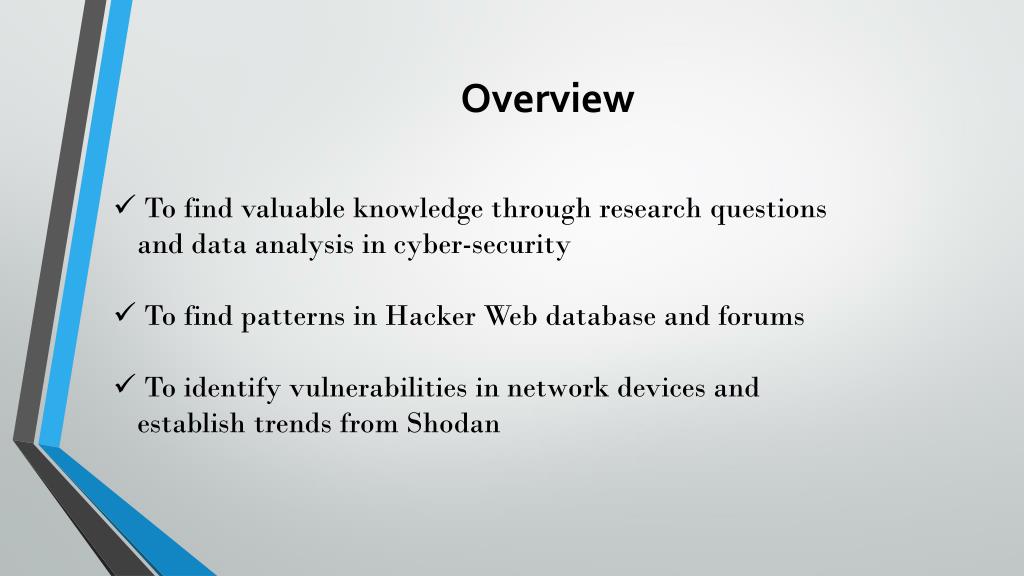 Overview

✓ To find valuable knowledge through research questions and data analysis in cyber-security

✓ To find patterns in Hacker Web database and forums

✓ To identify vulnerabilities in network devices and establish trends from Shodan